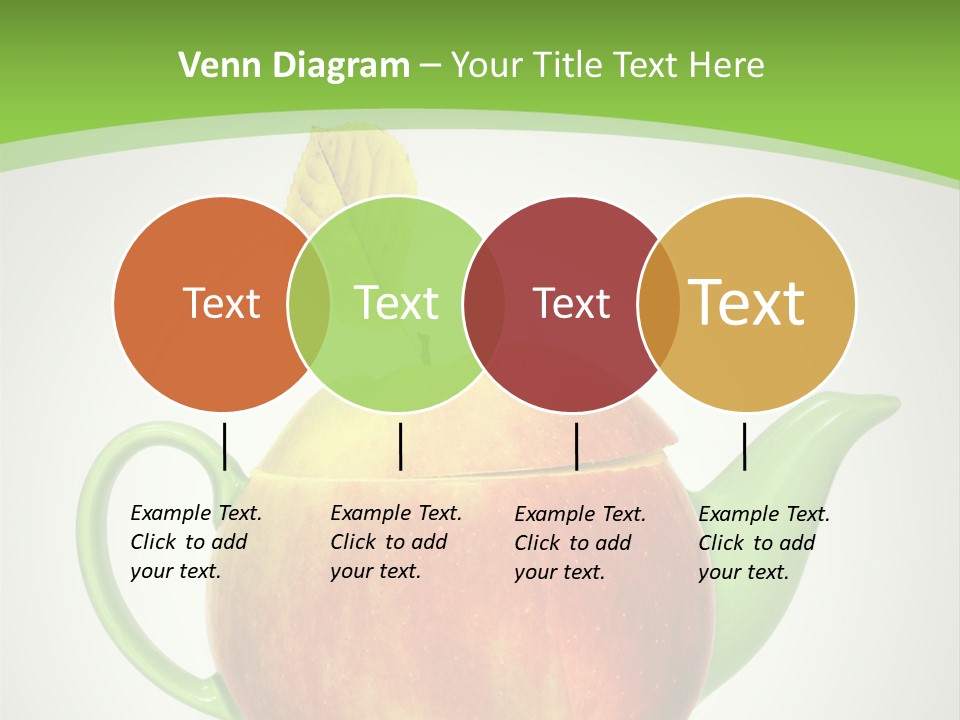 Venn Diagram – Your Title Text Here

Text

Text

Text

Text

Example Text. Click to add your text.

Example Text. Click to add your text.

Example Text. Click to add your text.

Example Text. Click to add your text.